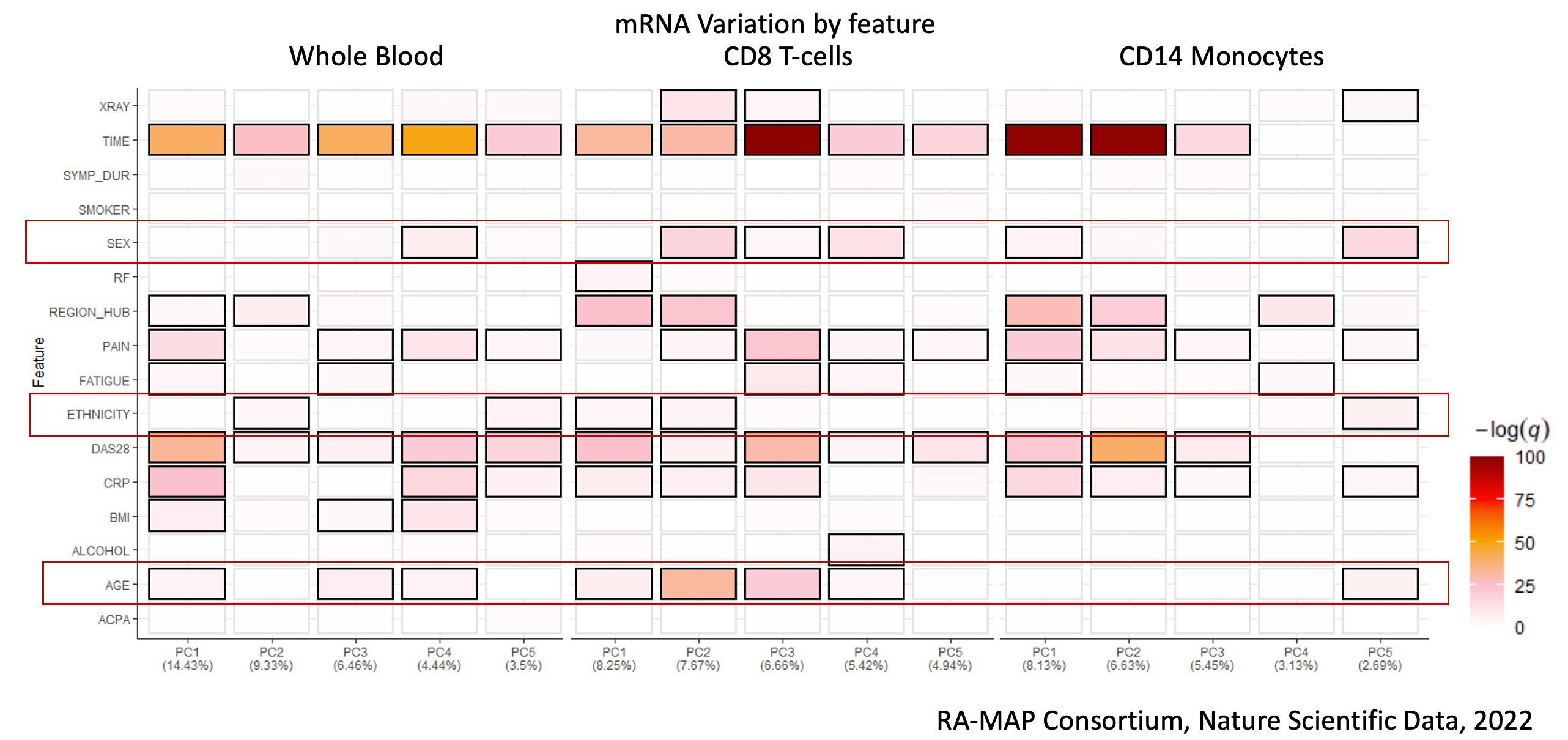 mRNA Variation by feature

Whole Blood

CD8 T-cells

CD14 Monocytes

Feature

XRAY
TIME
SYMP_DUR
SMOKER
SEX
RF
REGION_HUB
PAIN
FATIGUE
ETHNICITY
DAS28
CRP
BMI
ALCOHOL
AGE
ACPA

PC1 (14.43%)
PC2 (9.33%)
PC3 (6.46%)
PC4 (4.44%)
PC5 (3.5%)

PC1 (8.25%)
PC2 (7.67%)
PC3 (6.66%)
PC4 (5.42%)
PC5 (4.94%)

PC1 (8.13%)
PC2 (6.63%)
PC3 (5.45%)
PC4 (3.13%)
PC5 (2.69%)

$-\log(q)$
100
75
50
25
0

RA-MAP Consortium, Nature Scientific Data, 2022